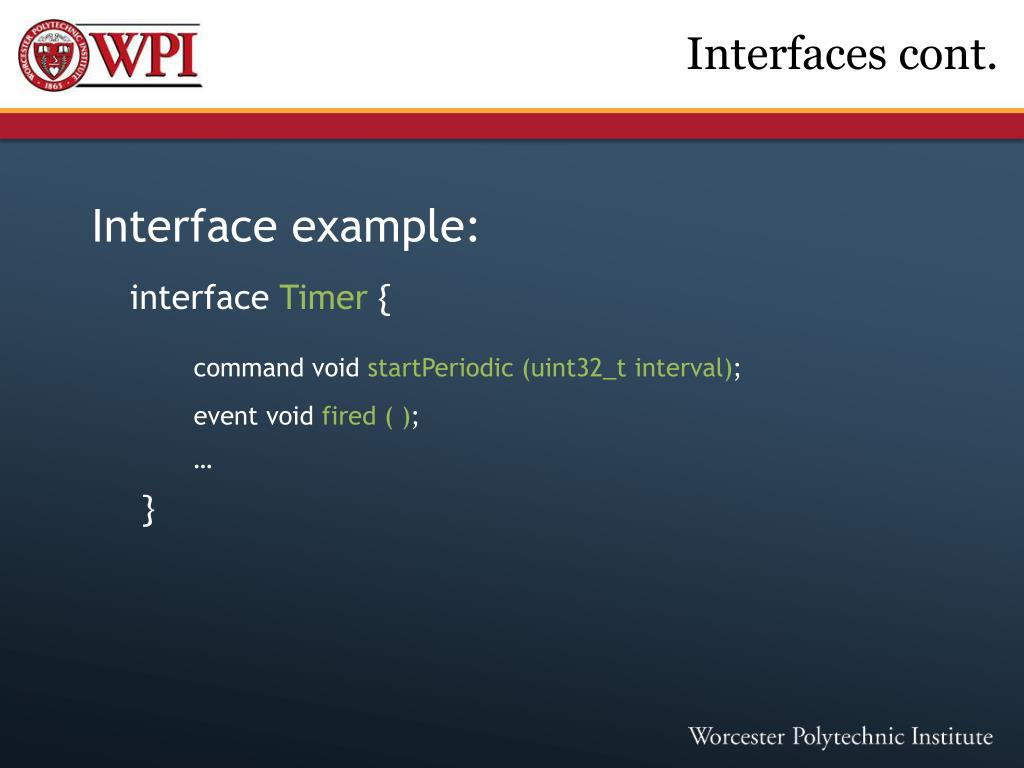 WORCESTER POLYTECHNIC INSTITUTE 1865 WPI

Interfaces cont.

Interface example:

interface Timer {

command void startPeriodic (uint32_t interval);

event void fired ( );

…

}

Worcester Polytechnic Institute